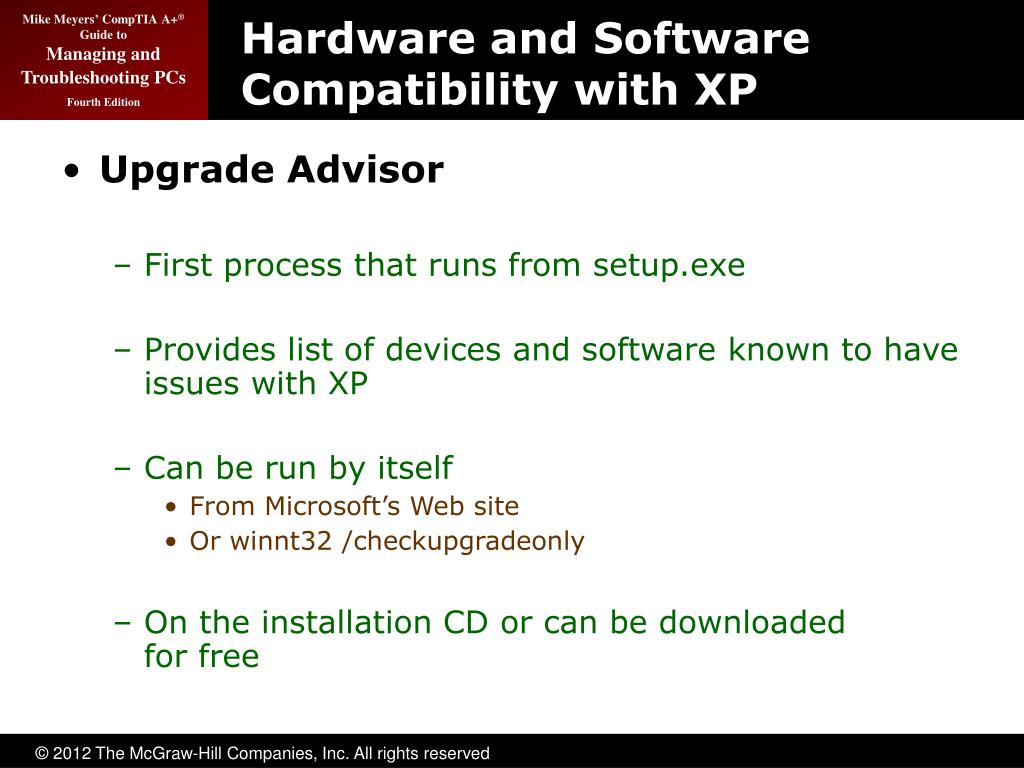 Mike Meyers' CompTIA A+® Guide to
Managing and Troubleshooting PCs
Fourth Edition

Hardware and Software Compatibility with XP

• Upgrade Advisor

– First process that runs from setup.exe

– Provides list of devices and software known to have issues with XP

– Can be run by itself
• From Microsoft's Web site
• Or winnt32 /checkupgradeonly

– On the installation CD or can be downloaded for free

© 2012 The McGraw-Hill Companies, Inc. All rights reserved